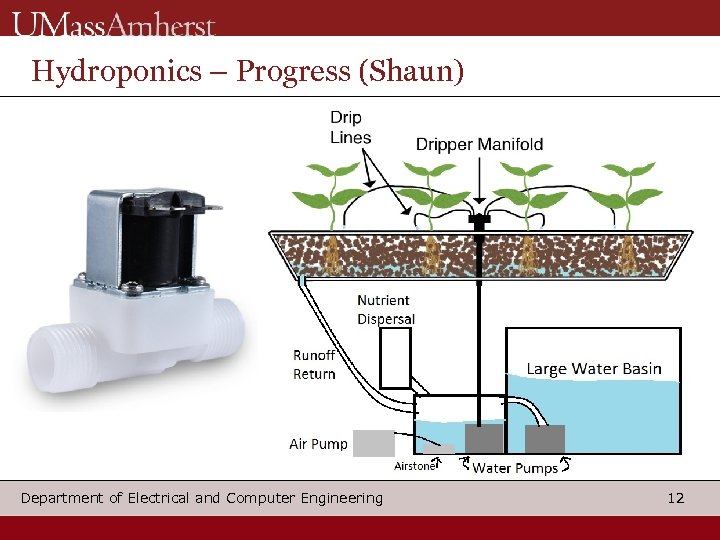 UMassAmherst

Hydroponics – Progress (Shaun)

Drip Lines

Dripper Manifold

Nutrient Dispersal

Runoff Return

Large Water Basin

Air Pump

Airstone

Water Pumps

Department of Electrical and Computer Engineering

12